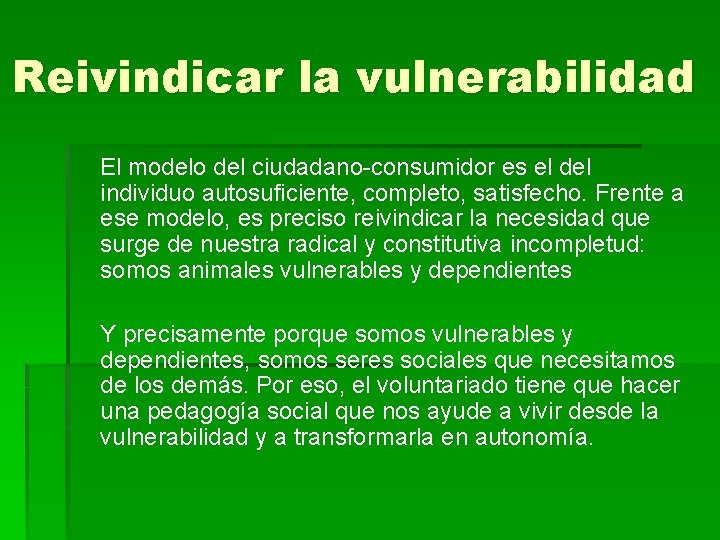 Reivindicar la vulnerabilidad

El modelo del ciudadano-consumidor es el del individuo autosuficiente, completo, satisfecho. Frente a ese modelo, es preciso reivindicar la necesidad que surge de nuestra radical y constitutiva incompletud: somos animales vulnerables y dependientes

Y precisamente porque somos vulnerables y dependientes, somos seres sociales que necesitamos de los demás. Por eso, el voluntariado tiene que hacer una pedagogía social que nos ayude a vivir desde la vulnerabilidad y a transformarla en autonomía.